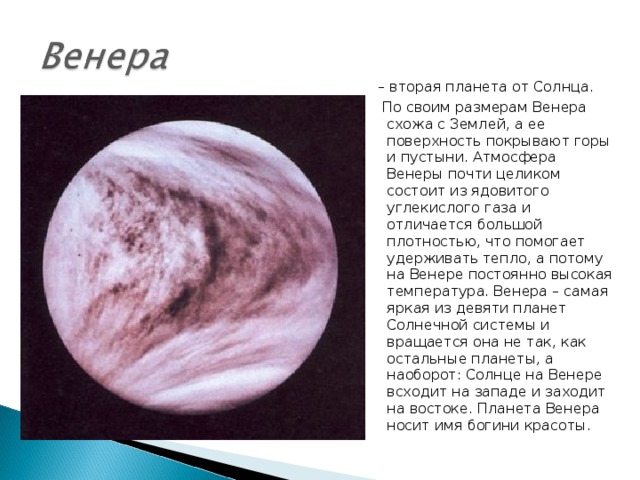 Венера

– вторая планета от Солнца.

По своим размерам Венера схожа с Землей, а ее поверхность покрывают горы и пустыни. Атмосфера Венеры почти целиком состоит из ядовитого углекислого газа и отличается большой плотностью, что помогает удерживать тепло, а потому на Венере постоянно высокая температура. Венера – самая яркая из девяти планет Солнечной системы и вращается она не так, как остальные планеты, а наоборот: Солнце на Венере всходит на западе и заходит на востоке. Планета Венера носит имя богини красоты.